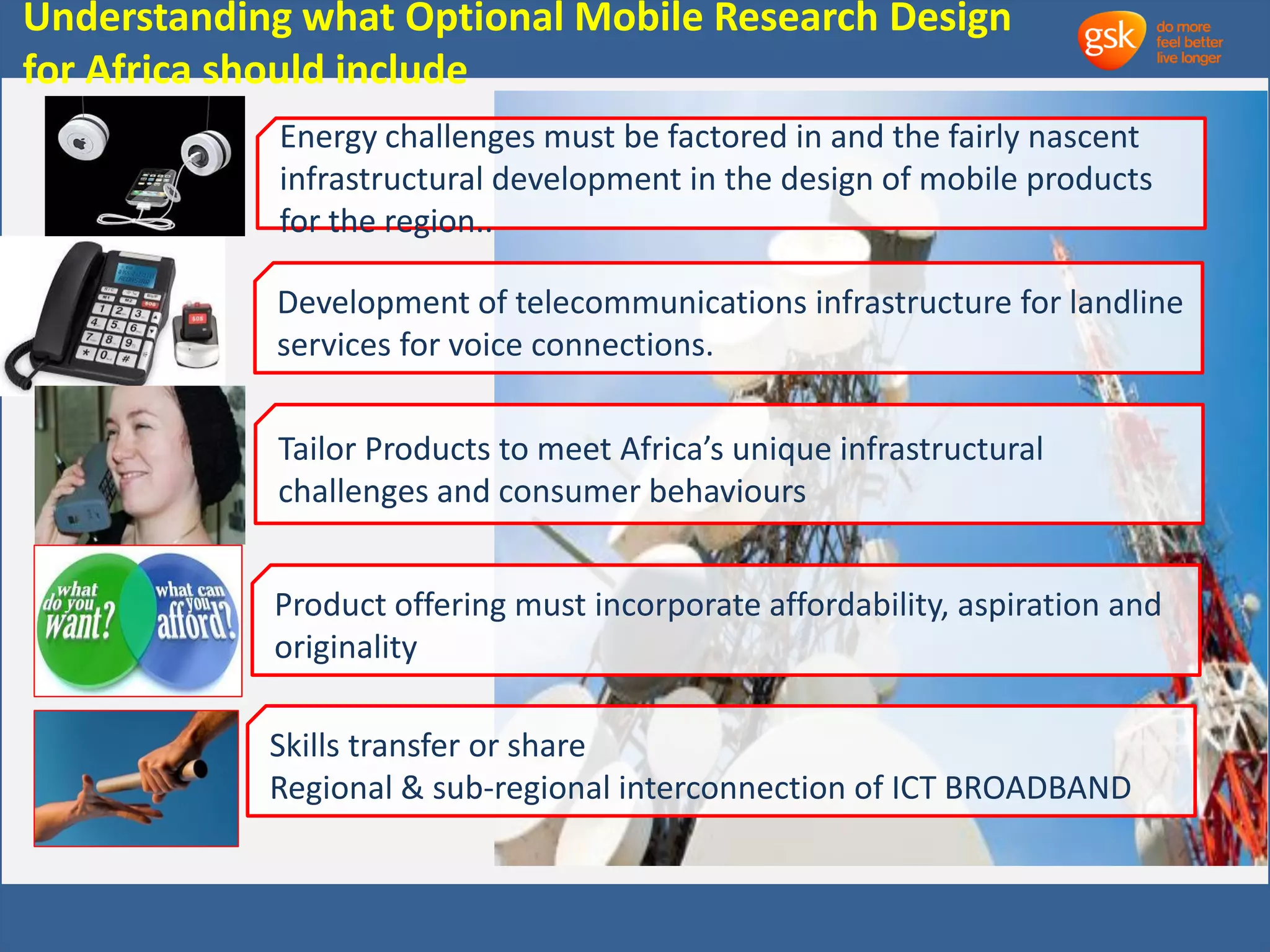 Understanding what Optional Mobile Research Design for Africa should include

gsk do more feel better live longer

Energy challenges must be factored in and the fairly nascent infrastructural development in the design of mobile products for the region..

Development of telecommunications infrastructure for landline services for voice connections.

Tailor Products to meet Africa's unique infrastructural challenges and consumer behaviours

what do you want? what can you afford?

Product offering must incorporate affordability, aspiration and originality

Skills transfer or share
Regional & sub-regional interconnection of ICT BROADBAND